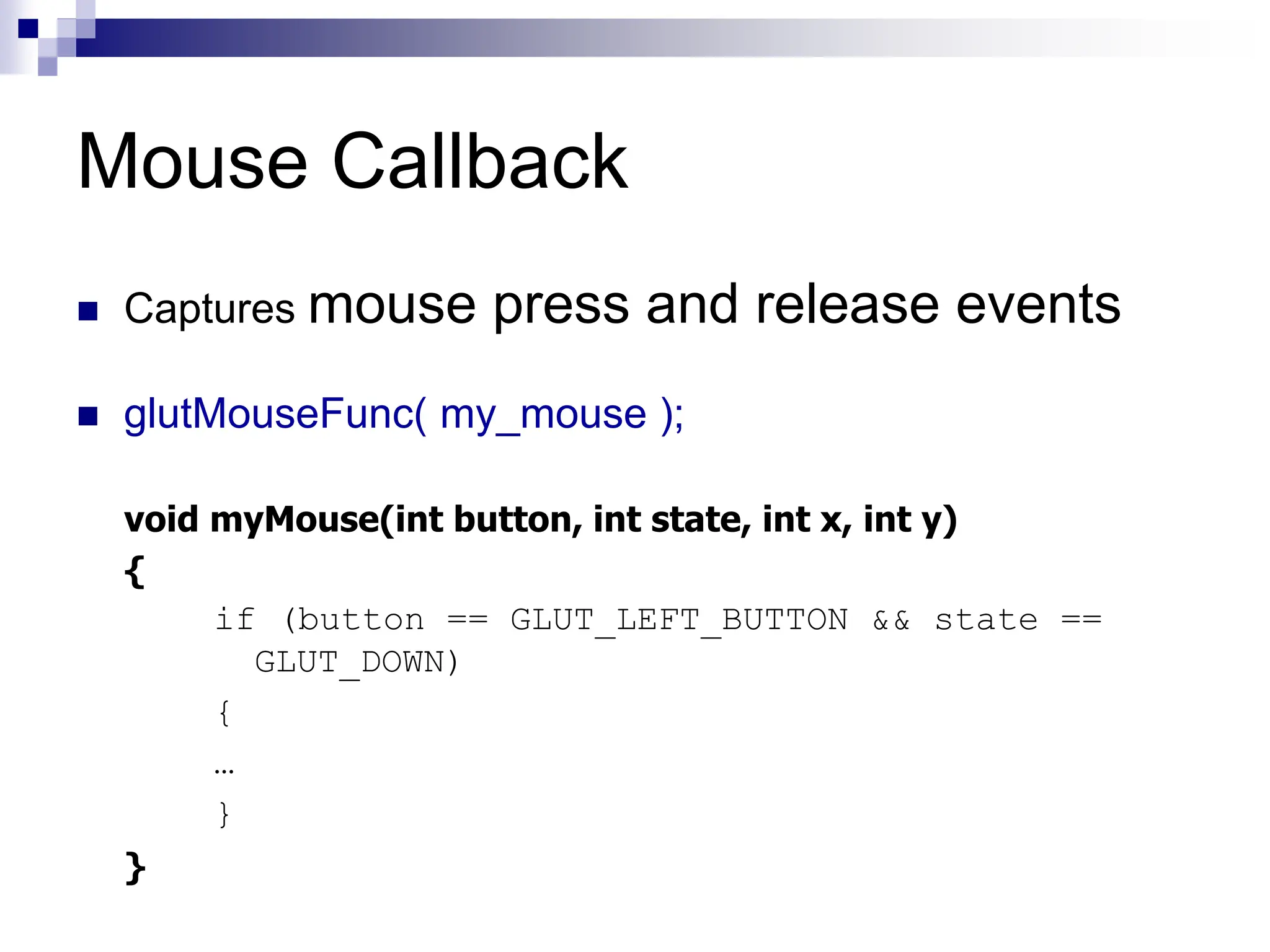 Mouse Callback

Captures mouse press and release events

glutMouseFunc( my_mouse );

void myMouse(int button, int state, int x, int y)
{
if (button == GLUT_LEFT_BUTTON && state == GLUT_DOWN)
{
…
}
}